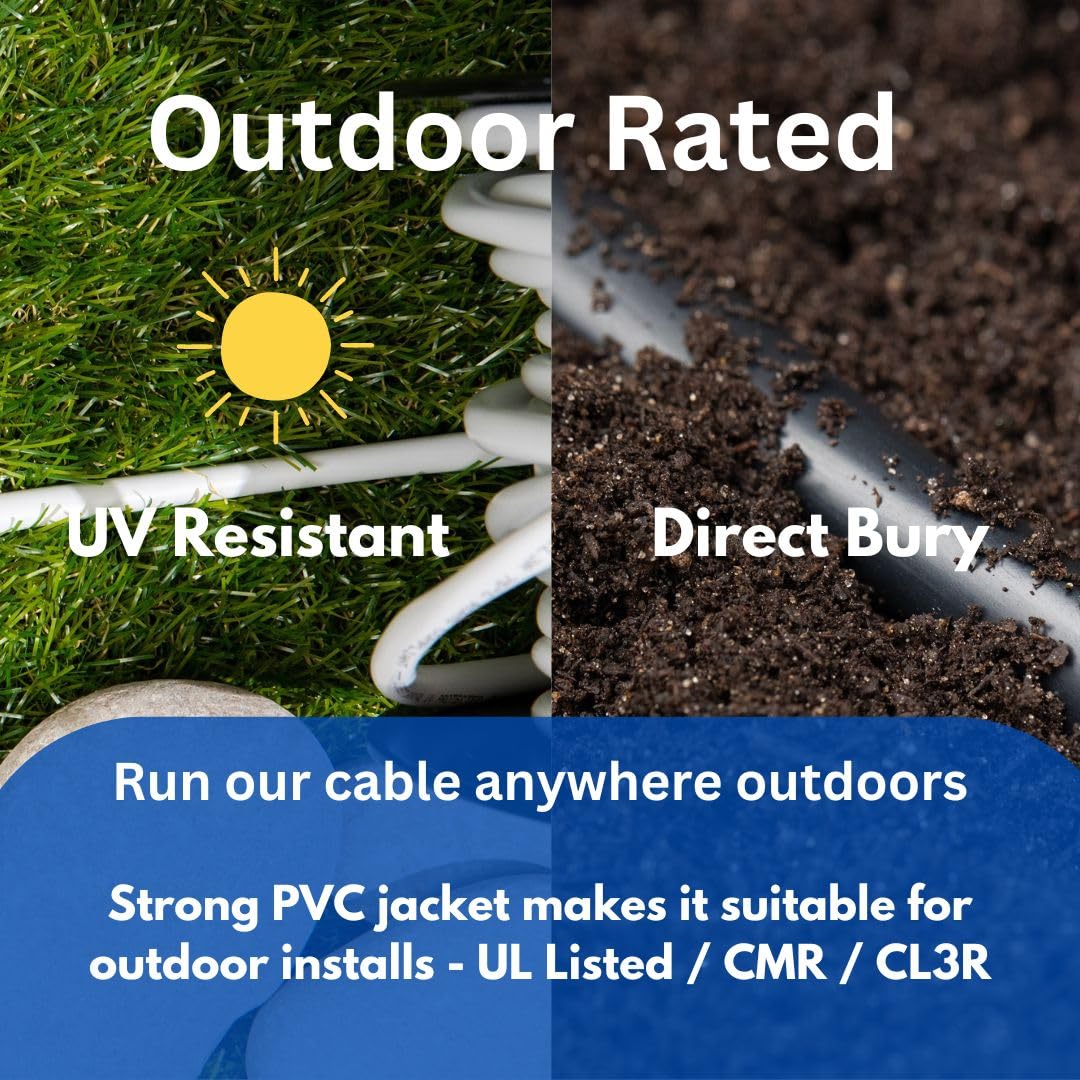 Outdoor Rated

UV Resistant

Direct Bury

Run our cable anywhere outdoors

Strong PVC jacket makes it suitable for outdoor installs - UL Listed / CMR / CL3R